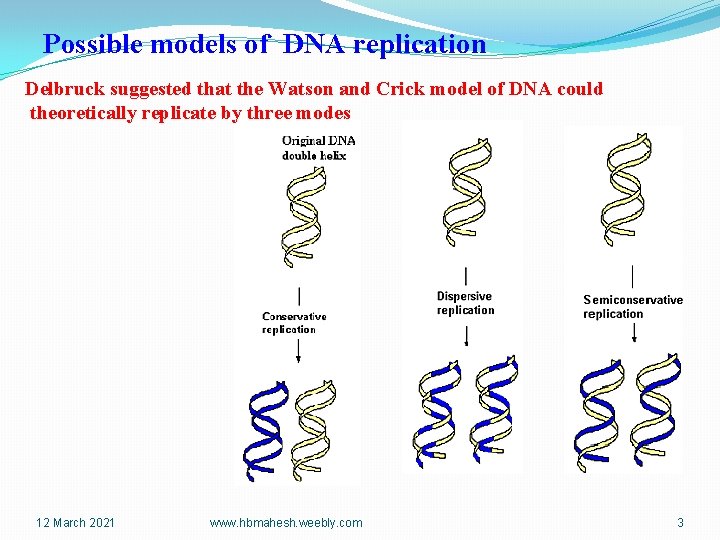 Possible models of DNA replication

Delbruck suggested that the Watson and Crick model of DNA could theoretically replicate by three modes

Original DNA double helix

Conservative replication

Dispersive replication

Semiconservative replication

12 March 2021

www.hbmahesh.weebly.com

3